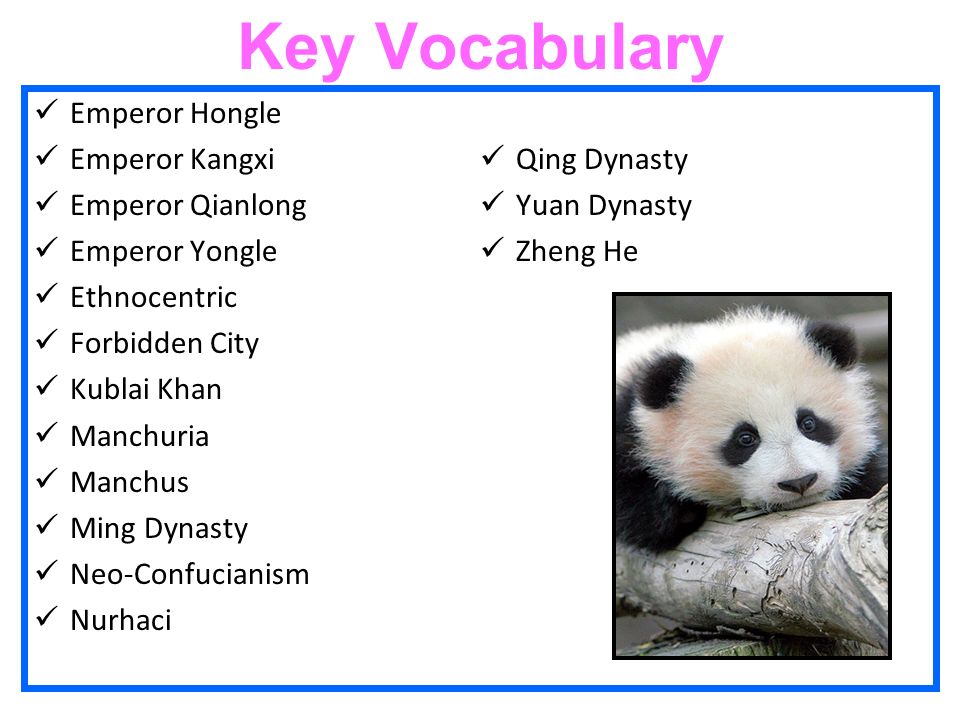 Key Vocabulary

✓ Emperor Hongle
✓ Emperor Kangxi
✓ Emperor Qianlong
✓ Emperor Yongle
✓ Ethnocentric
✓ Forbidden City
✓ Kublai Khan
✓ Manchuria
✓ Manchus
✓ Ming Dynasty
✓ Neo-Confucianism
✓ Nurhaci

✓ Qing Dynasty
✓ Yuan Dynasty
✓ Zheng He